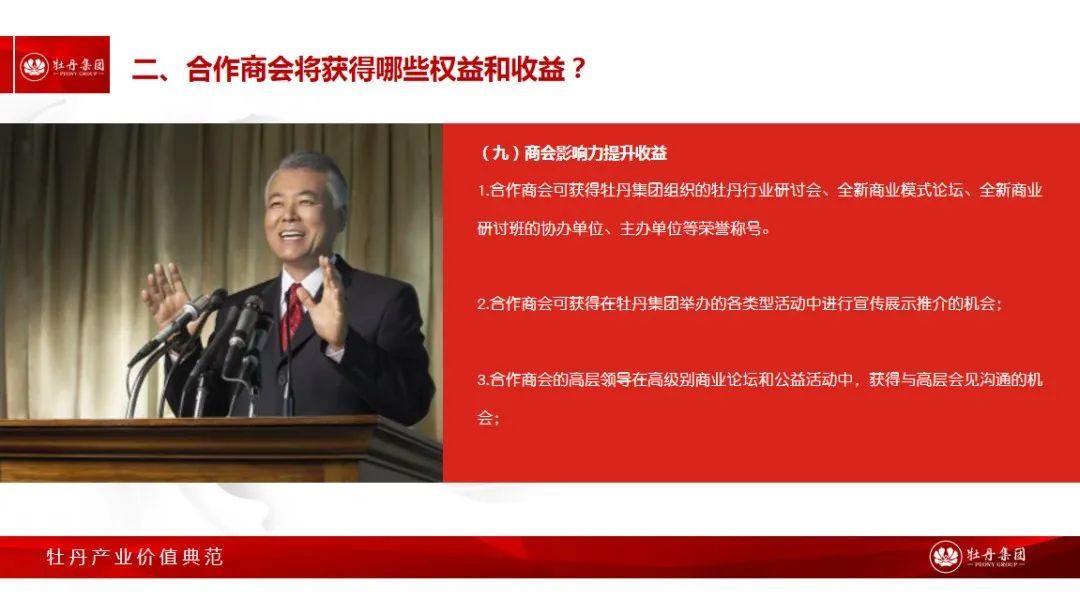 牡丹集团
PEONY GROUP

二、合作商会将获得哪些权益和收益？

（九）商会影响力提升收益

1.合作商会可获得牡丹集团组织的牡丹行业研讨会、全新商业模式论坛、全新商业研讨班的协办单位、主办单位等荣誉称号。

2.合作商会可获得在牡丹集团举办的各类型活动中进行宣传展示推介的机会；

3.合作商会的高层领导在高级别商业论坛和公益活动中，获得与高层会见沟通的机会；

牡丹产业价值典范

牡丹集团
PEONY GROUP